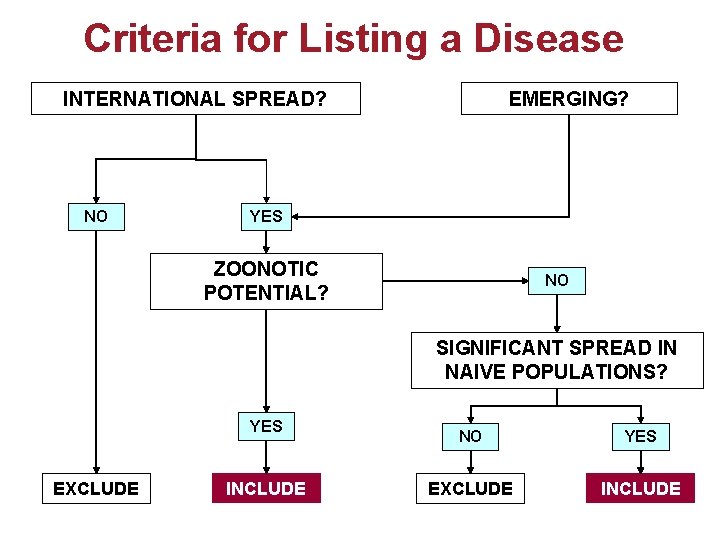 Criteria for Listing a Disease

INTERNATIONAL SPREAD?

EMERGING?

NO

YES

ZOONOTIC POTENTIAL?

NO

SIGNIFICANT SPREAD IN NAIVE POPULATIONS?

YES

NO

YES

EXCLUDE

INCLUDE

EXCLUDE

INCLUDE